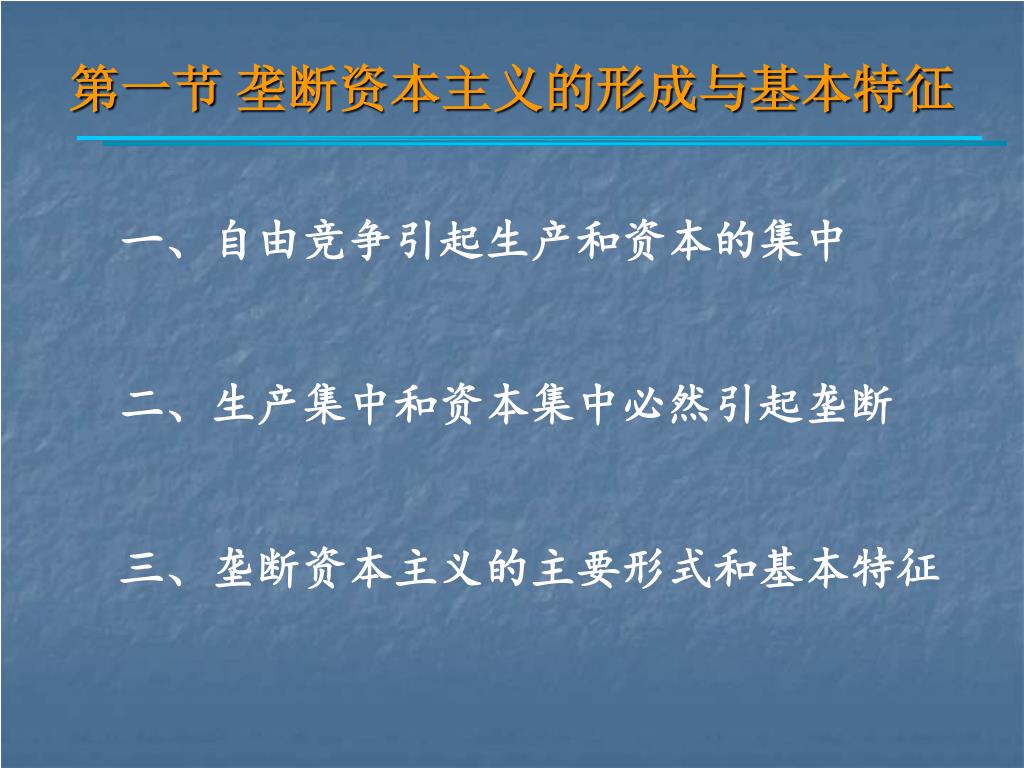 第一节 垄断资本主义的形成与基本特征

一、自由竞争引起生产和资本的集中

二、生产集中和资本集中必然引起垄断

三、垄断资本主义的主要形式和基本特征